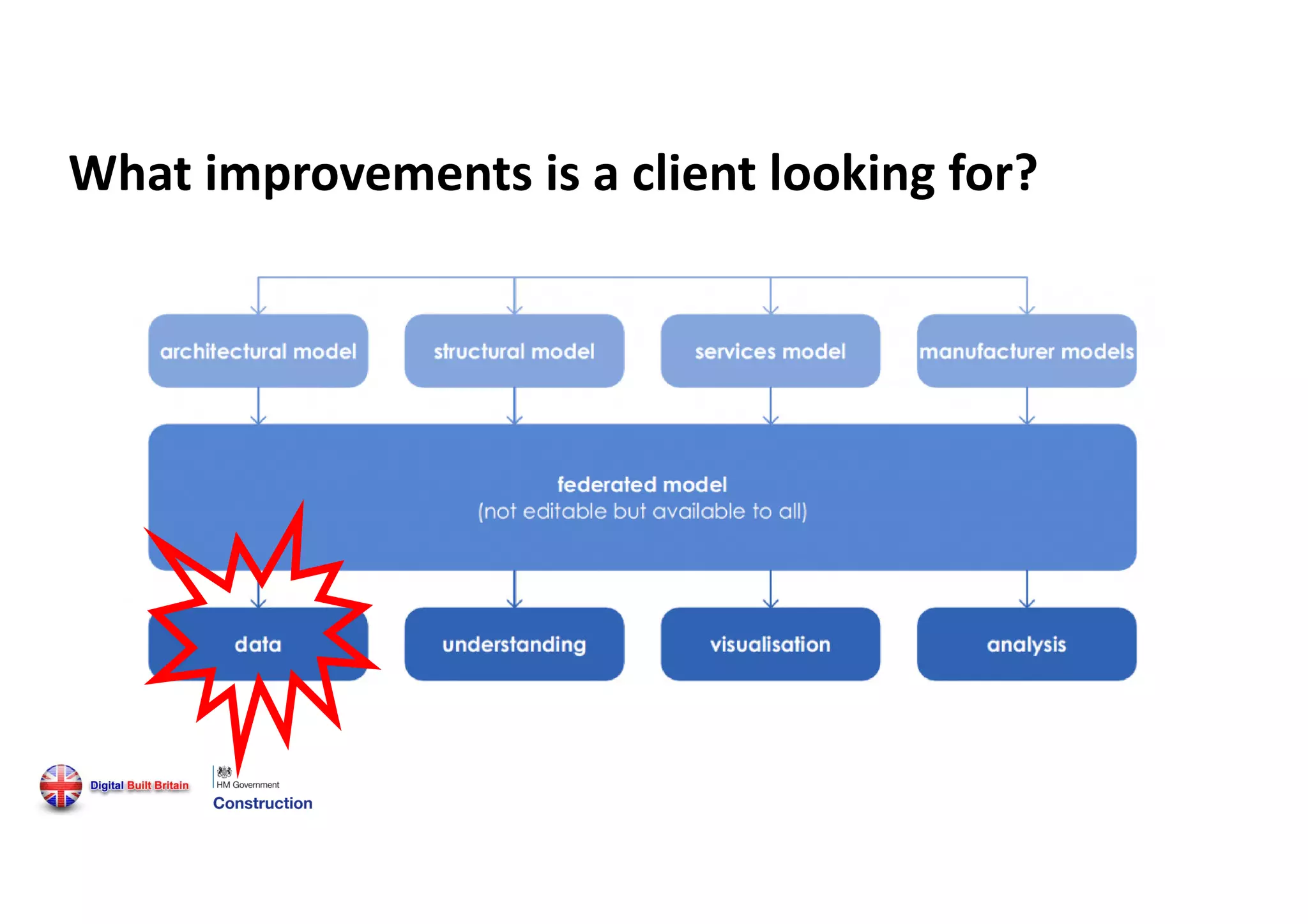 What improvements is a client looking for?

architectural model

structural model

services model

manufacturer models

federated model
(not editable but available to all)

data

understanding

visualisation

analysis

Digital Built Britain

HM Government
Construction